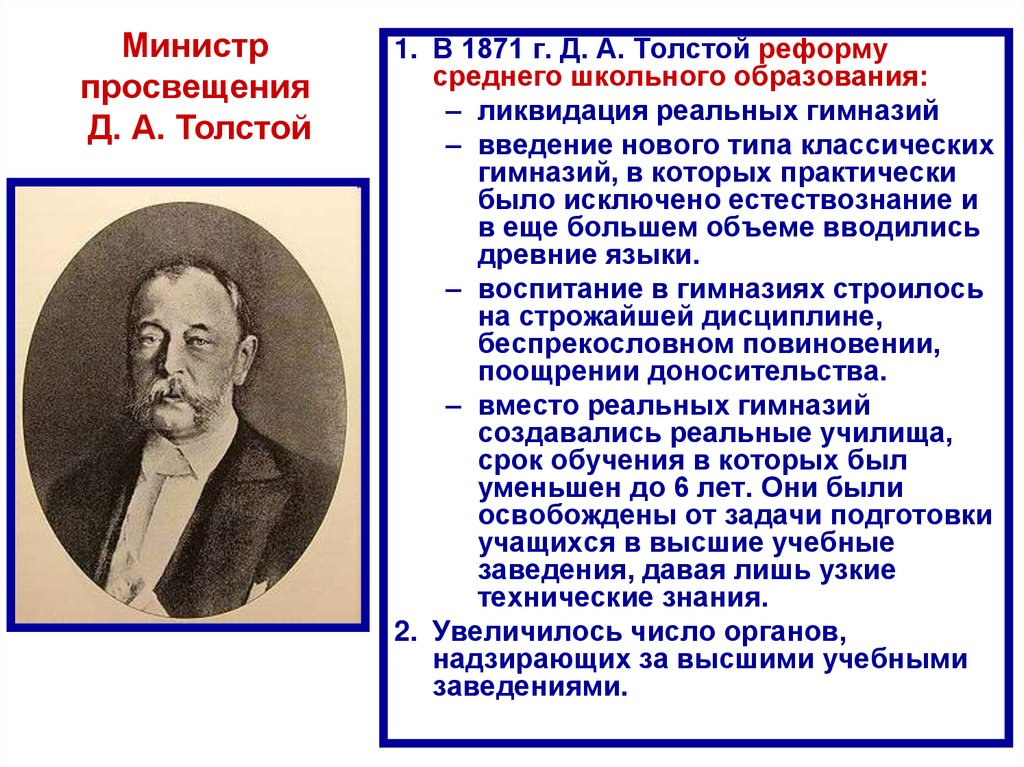 Министр просвещения Д. А. Толстой

1. В 1871 г. Д. А. Толстой реформу среднего школьного образования:
– ликвидация реальных гимназий
– введение нового типа классических гимназий, в которых практически было исключено естествознание и в еще большем объеме вводились древние языки.
– воспитание в гимназиях строилось на строжайшей дисциплине, беспрекословном повиновении, поощрении доносительства.
– вместо реальных гимназий создавались реальные училища, срок обучения в которых был уменьшен до 6 лет. Они были освобождены от задачи подготовки учащихся в высшие учебные заведения, давая лишь узкие технические знания.
2. Увеличилось число органов, надзирающих за высшими учебными заведениями.